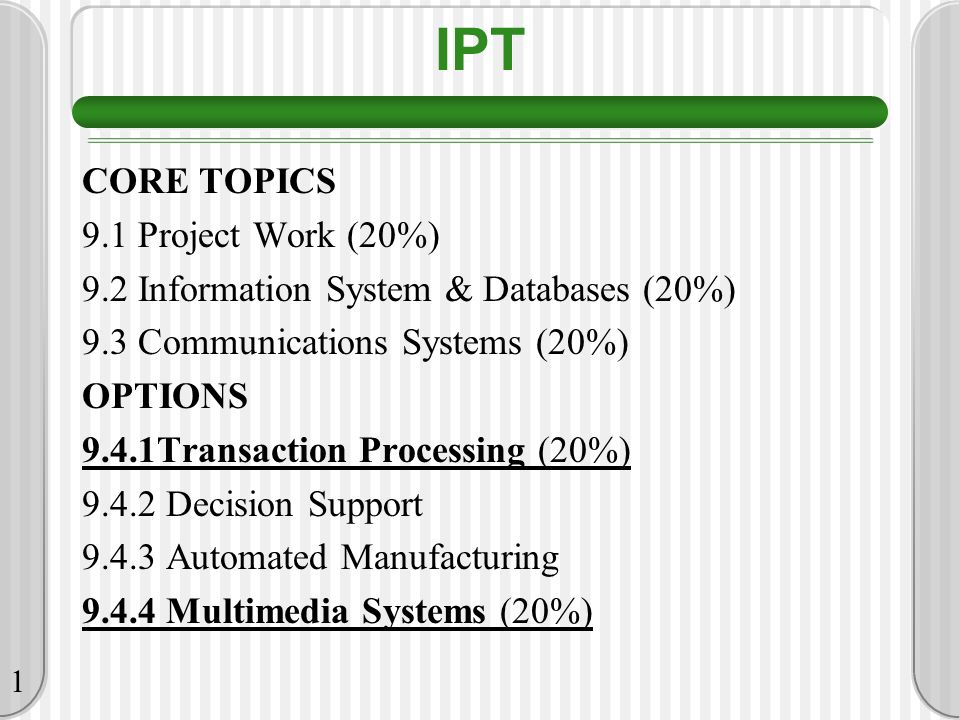 IPT

CORE TOPICS
9.1 Project Work (20%)
9.2 Information System & Databases (20%)
9.3 Communications Systems (20%)
OPTIONS
9.4.1Transaction Processing (20%)
9.4.2 Decision Support
9.4.3 Automated Manufacturing
9.4.4 Multimedia Systems (20%)

1